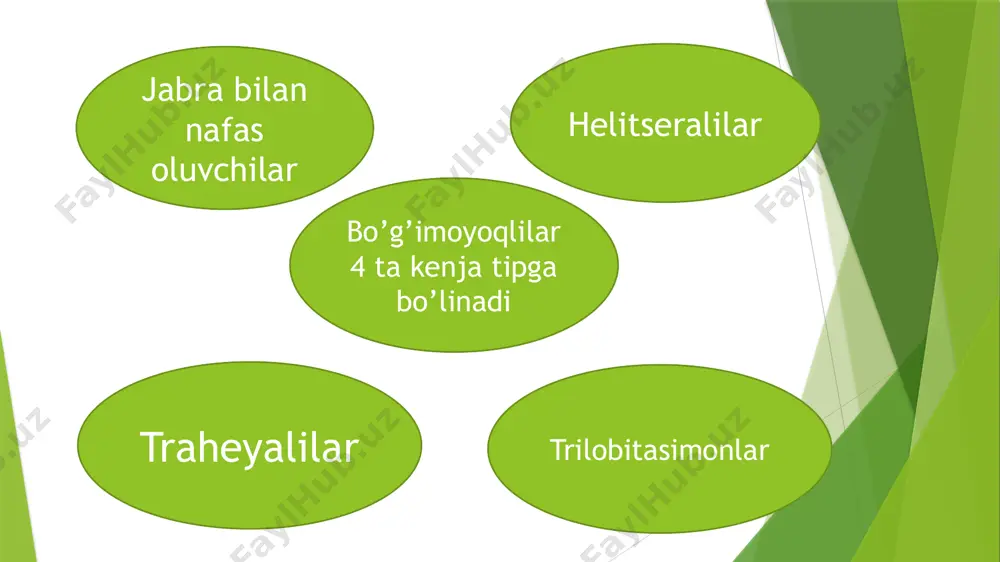 Jabra bilan nafas oluvchilar

Helitseralilar

Bo’g’imoyoqlilar 4 ta kenja tipga bo’linadi

Traheyalilar

Trilobitasimonlar

FaylHub.uz